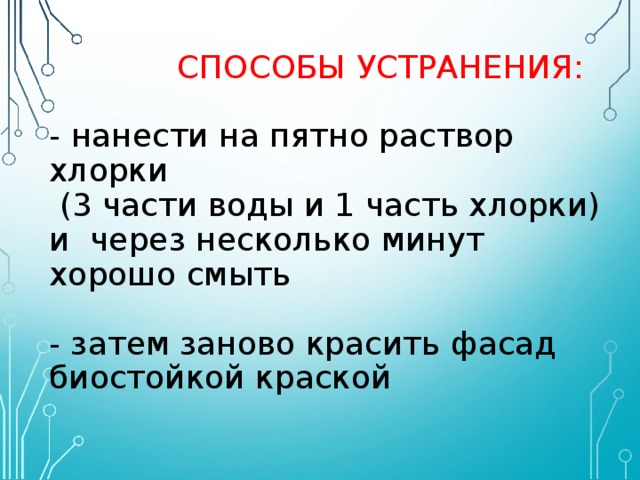 СПОСОБЫ УСТРАНЕНИЯ:

- нанести на пятно раствор хлорки (3 части воды и 1 часть хлорки) и через несколько минут хорошо смыть

- затем заново красить фасад биостойкой краской